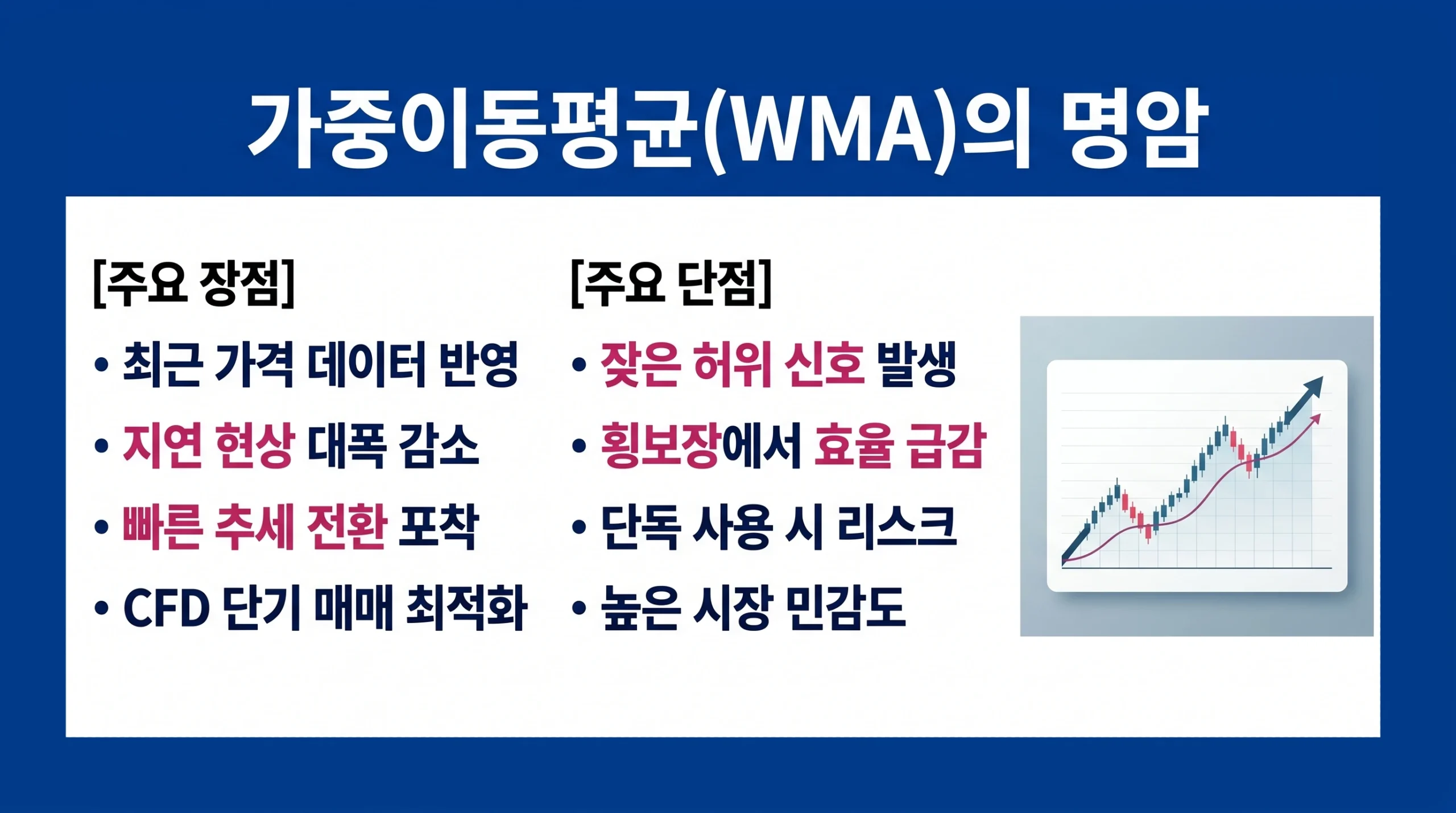 가중이동평균(WMA)의 명암

[주요 장점]
• 최근 가격 데이터 반영
• 지연 현상 대폭 감소
• 빠른 추세 전환 포착
• CFD 단기 매매 최적화

[주요 단점]
• 잦은 허위 신호 발생
• 횡보장에서 효율 급감
• 단독 사용 시 리스크
• 높은 시장 민감도